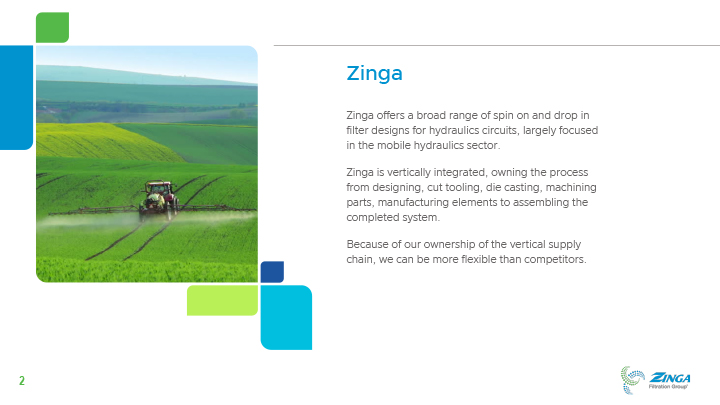 Zinga

Zinga offers a broad range of spin on and drop in filter designs for hydraulics circuits, largely focused in the mobile hydraulics sector.

Zinga is vertically integrated, owning the process from designing, cut tooling, die casting, machining parts, manufacturing elements to assembling the completed system.

Because of our ownership of the vertical supply chain, we can be more flexible than competitors.

2

ZINGA
Filtration Group